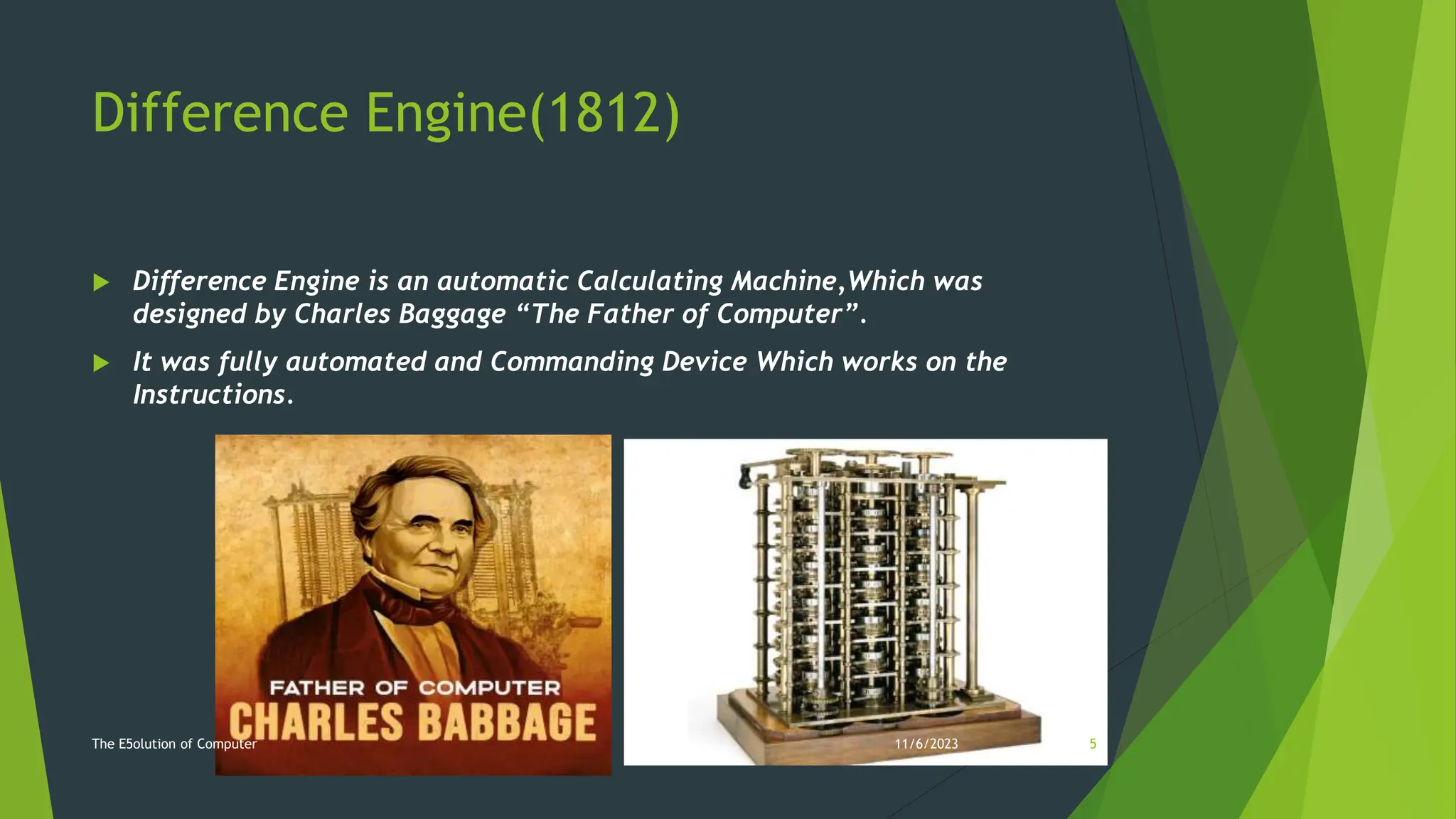 Difference Engine(1812)

Difference Engine is an automatic Calculating Machine,Which was designed by Charles Baggage “The Father of Computer”.

It was fully automated and Commanding Device Which works on the Instructions.

FATHER OF COMPUTER
CHARLES BABBAGE

The E5olution of Computer

11/6/2023

5